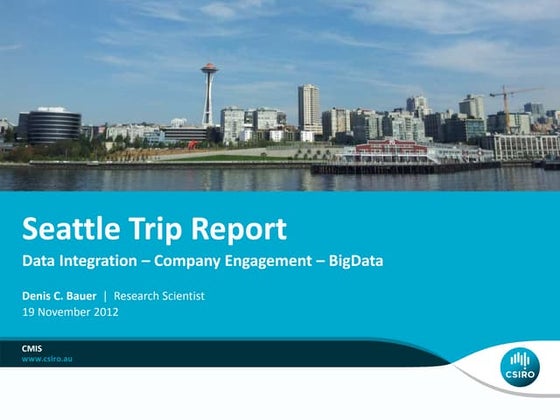 Seattle Trip Report

Data Integration – Company Engagement – BigData

Denis C. Bauer | Research Scientist
19 November 2012

CMIS
www.csiro.au

CSIRO